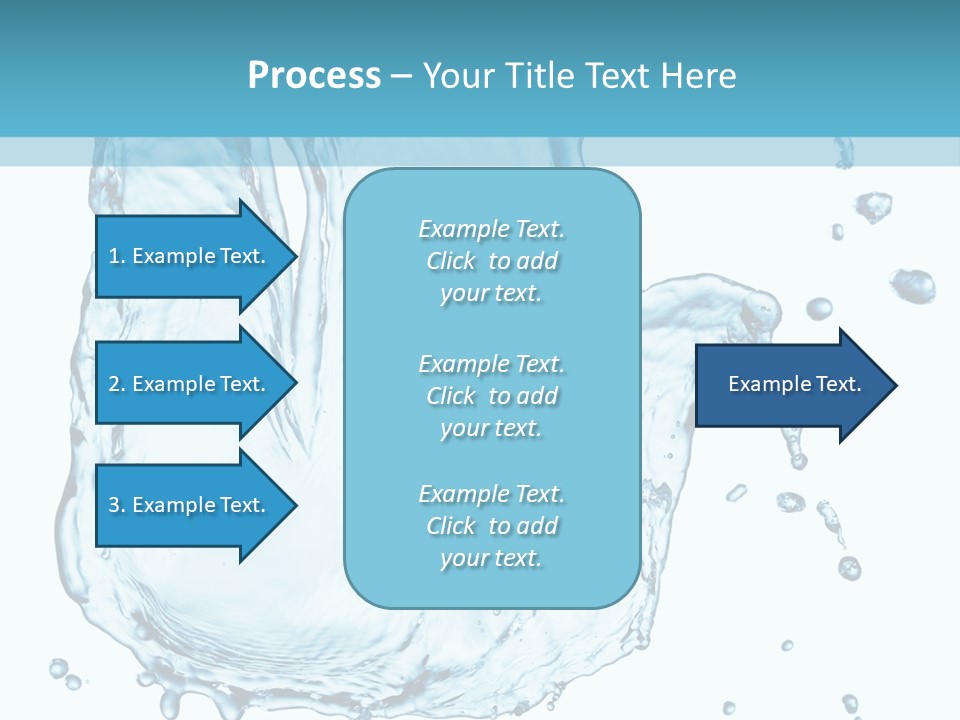 Process – Your Title Text Here

1. Example Text.

2. Example Text.

3. Example Text.

Example Text. Click to add your text.

Example Text. Click to add your text.

Example Text. Click to add your text.

Example Text.